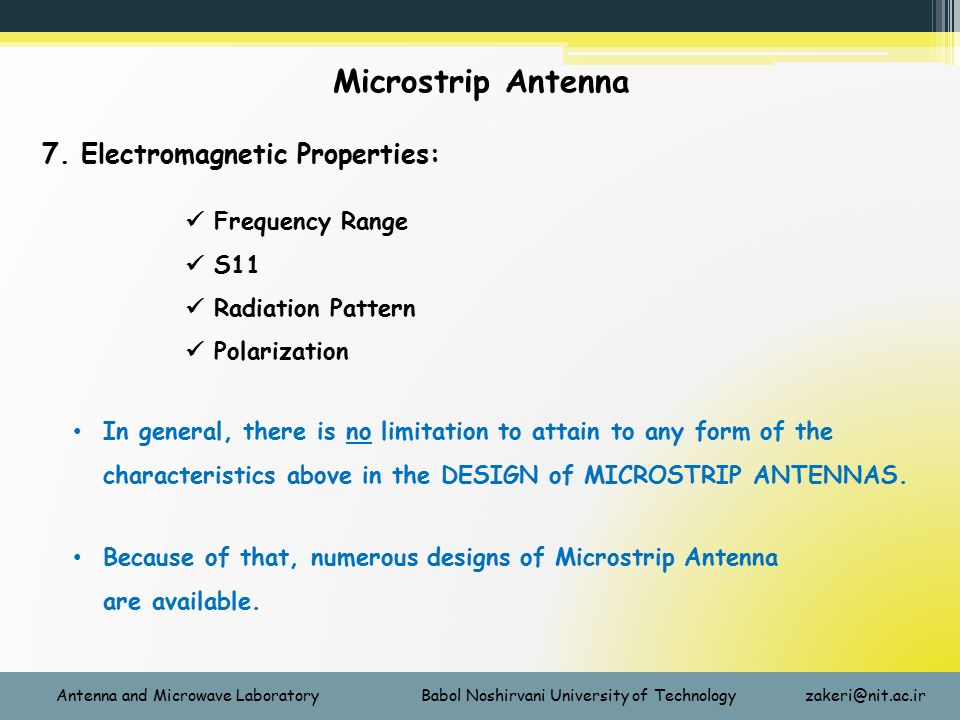 Microstrip Antenna

7. Electromagnetic Properties:

✓ Frequency Range
✓ S11
✓ Radiation Pattern
✓ Polarization

• In general, there is no limitation to attain to any form of the characteristics above in the DESIGN of MICROSTRIP ANTENNAS.

• Because of that, numerous designs of Microstrip Antenna are available.

Antenna and Microwave Laboratory Babol Noshirvani University of Technology zakeri@nit.ac.ir